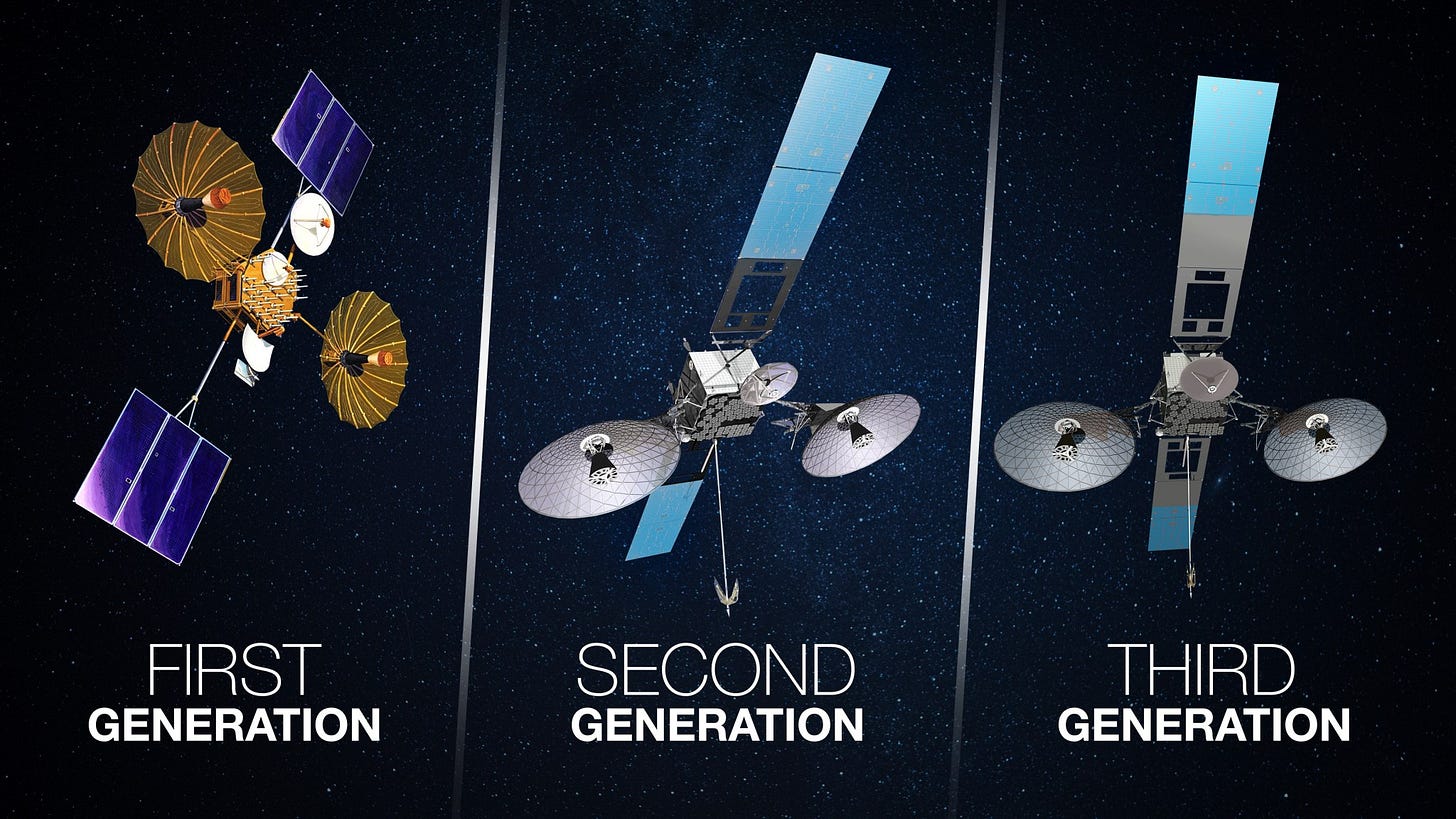 FIRST
GENERATION

SECOND
GENERATION

THIRD
GENERATION